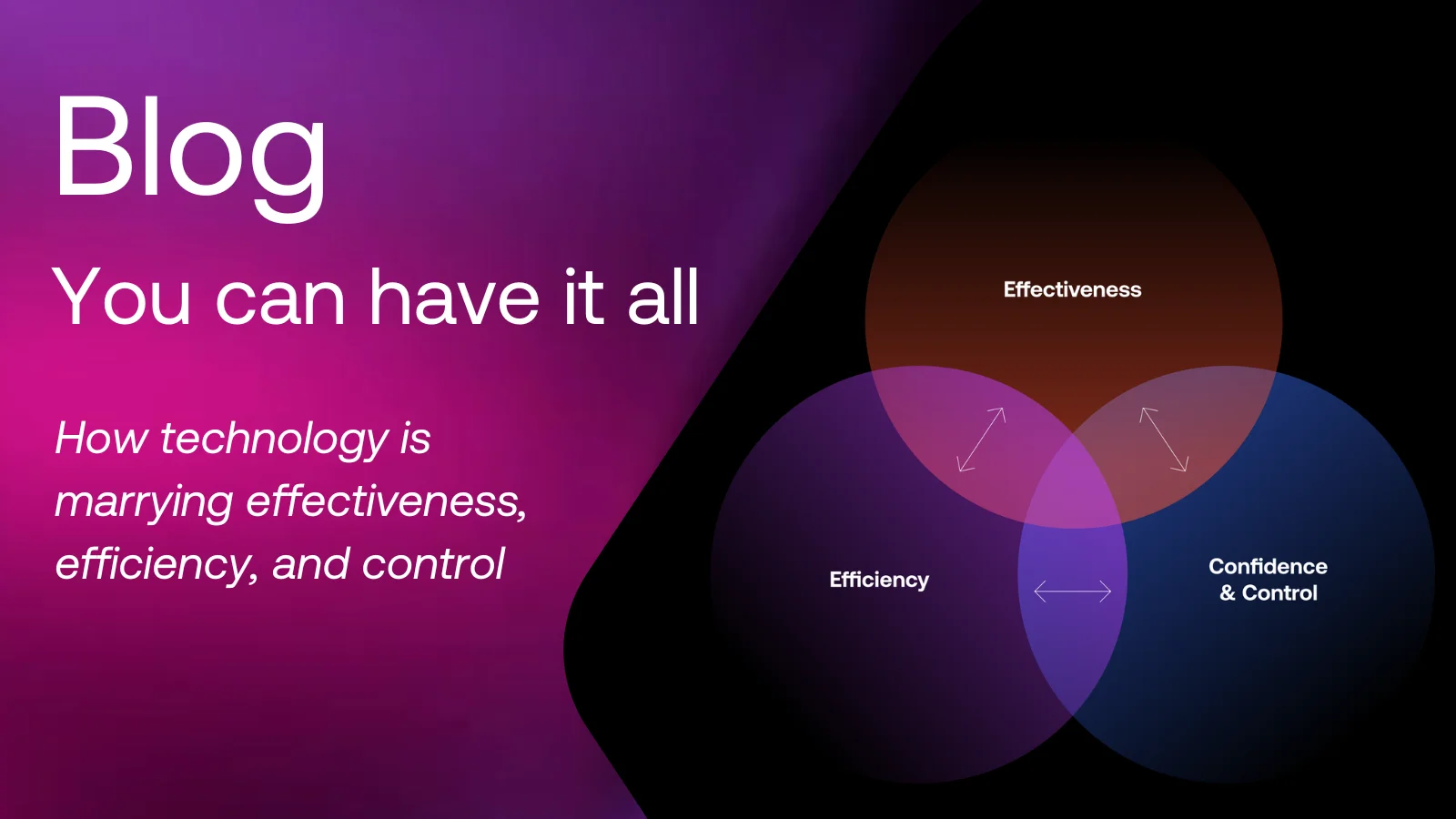 Blog

You can have it all

How technology is marrying effectiveness, efficiency, and control

Effectiveness

Efficiency

Confidence & Control